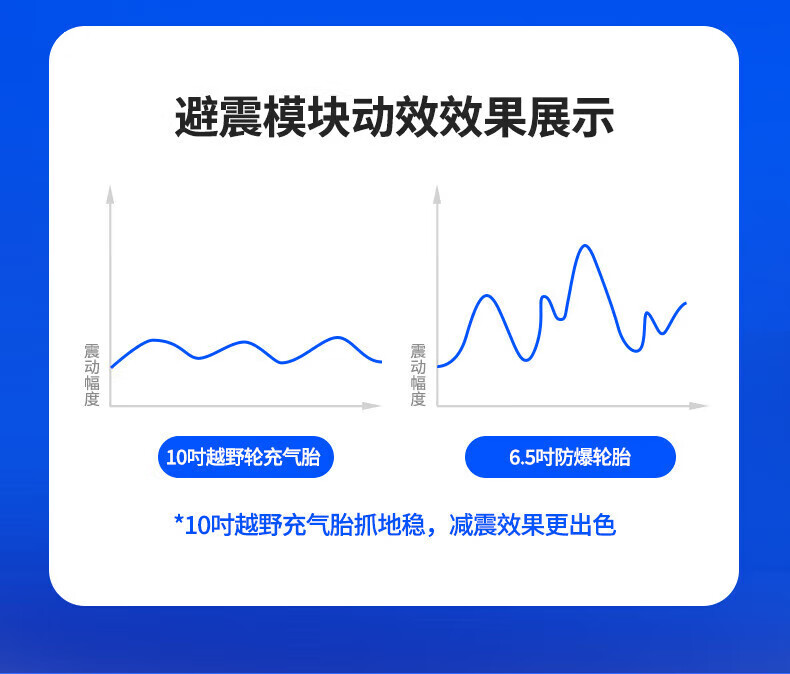 避震模块动效效果展示

震动幅度

10吋越野轮充气胎

震动幅度

6.5吋防爆轮胎

*10吋越野充气胎抓地稳，减震效果更出色